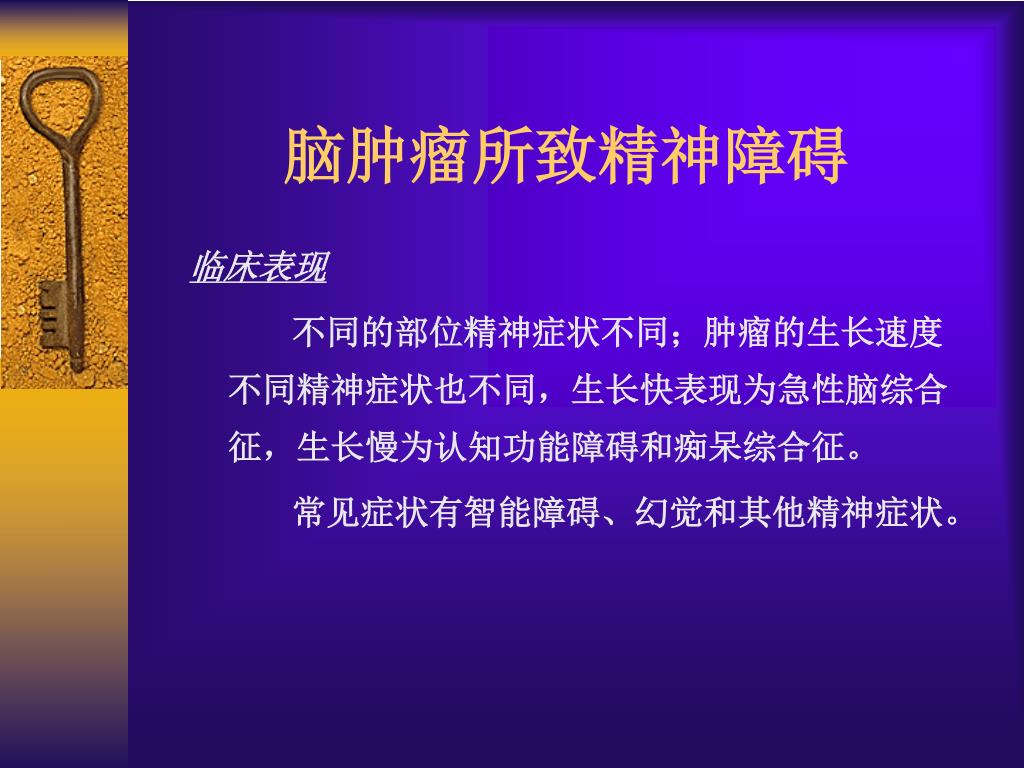 脑肿瘤所致精神障碍

临床表现

不同的部位精神症状不同；肿瘤的生长速度不同精神症状也不同，生长快表现为急性脑综合征，生长慢为认知功能障碍和痴呆综合征。

常见症状有智能障碍、幻觉和其他精神症状。